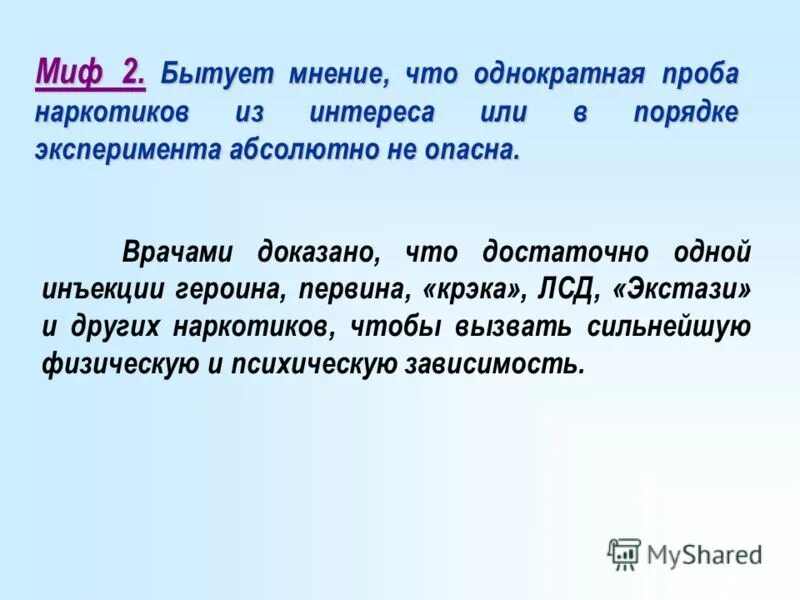 Миф 2. Бытует мнение, что однократная проба наркотиков из интереса или в порядке эксперимента абсолютно не опасна.

Врачами доказано, что достаточно одной инъекции героина, первина, «крэка», ЛСД, «Экстази» и других наркотиков, чтобы вызвать сильнейшую физическую и психическую зависимость.

MyShared